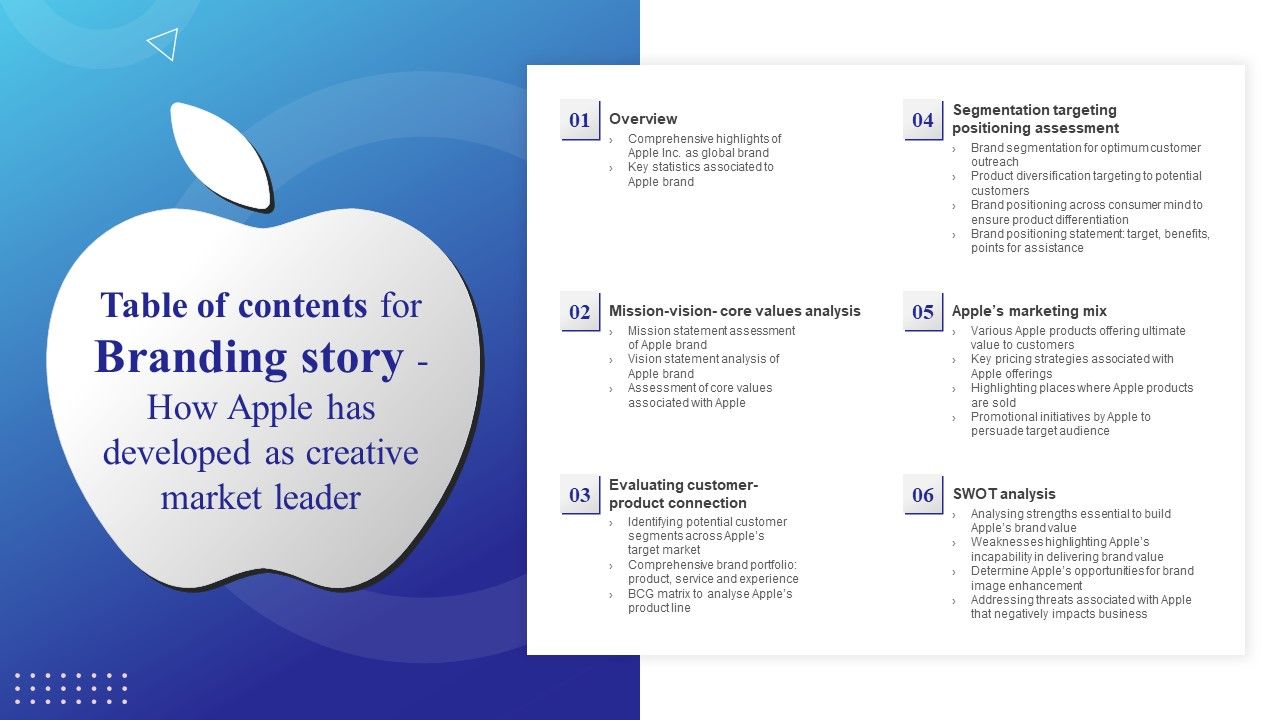 Table of contents for Branding story - How Apple has developed as creative market leader

01 Overview

› Comprehensive highlights of Apple Inc. as global brand
› Key statistics associated to Apple brand

02 Mission-vision- core values analysis

› Mission statement assessment of Apple brand
› Vision statement analysis of Apple brand
› Assessment of core values associated with Apple

03 Evaluating customer-product connection

› Identifying potential customer segments across Apple's target market
› Comprehensive brand portfolio: product, service and experience
› BCG matrix to analyse Apple's product line

04 Segmentation targeting positioning assessment

› Brand segmentation for optimum customer outreach
› Product diversification targeting to potential customers
› Brand positioning across consumer mind to ensure product differentiation
› Brand positioning statement: target, benefits, points for assistance

05 Apple's marketing mix

› Various Apple products offering ultimate value to customers
› Key pricing strategies associated with Apple offerings
› Highlighting places where Apple products are sold
› Promotional initiatives by Apple to persuade target audience

06 SWOT analysis

› Analysing strengths essential to build Apple's brand value
› Weaknesses highlighting Apple's incapability in delivering brand value
› Determine Apple's opportunities for brand image enhancement
› Addressing threats associated with Apple that negatively impacts business